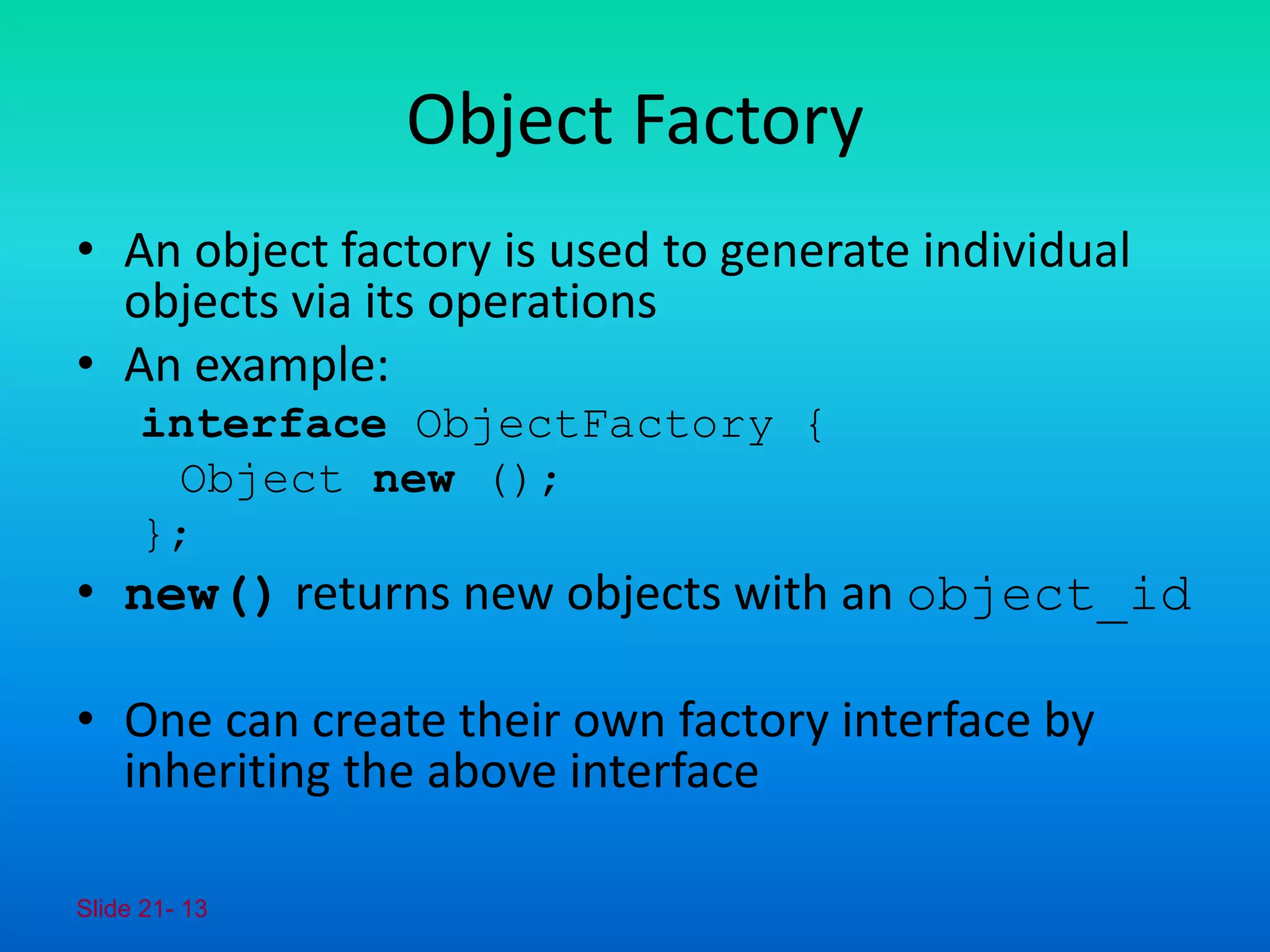 Object Factory

• An object factory is used to generate individual objects via its operations

• An example:

interface ObjectFactory {
  Object new ();
};

• new() returns new objects with an object_id

• One can create their own factory interface by inheriting the above interface

Slide 21- 13